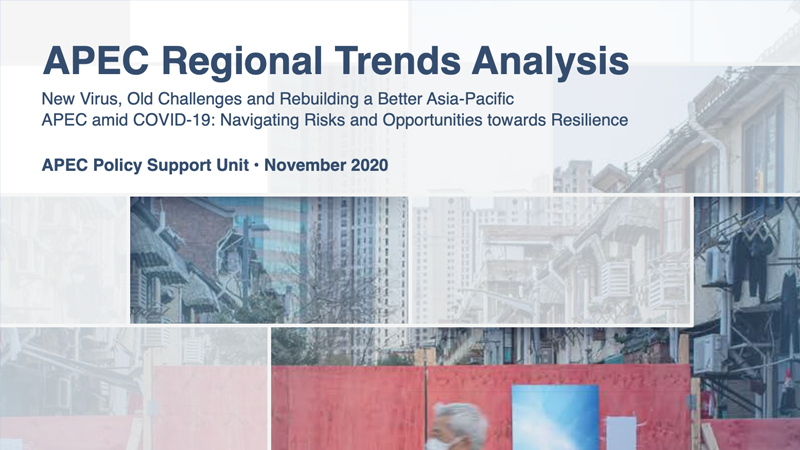 APEC Regional Trends Analysis

New Virus, Old Challenges and Rebuilding a Better Asia-Pacific
APEC amid COVID-19: Navigating Risks and Opportunities towards Resilience

APEC Policy Support Unit • November 2020